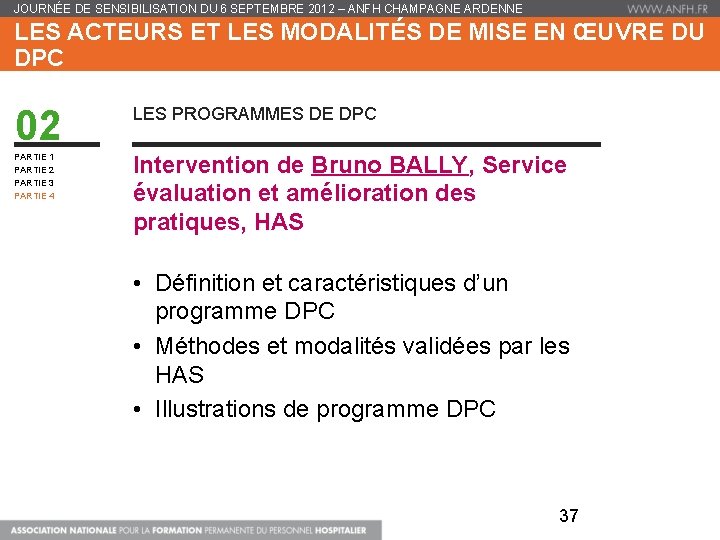 JOURNÉE DE SENSIBILISATION DU 6 SEPTEMBRE 2012 – ANFH CHAMPAGNE ARDENNE

WWW.ANFH.FR

LES ACTEURS ET LES MODALITÉS DE MISE EN ŒUVRE DU DPC

02

PARTIE 1
PARTIE 2
PARTIE 3
PARTIE 4

LES PROGRAMMES DE DPC

Intervention de Bruno BALLY, Service évaluation et amélioration des pratiques, HAS

• Définition et caractéristiques d'un programme DPC
• Méthodes et modalités validées par les HAS
• Illustrations de programme DPC

37

ASSOCIATION NATIONALE POUR LA FORMATION PERMANENTE DU PERSONNEL HOSPITALIER